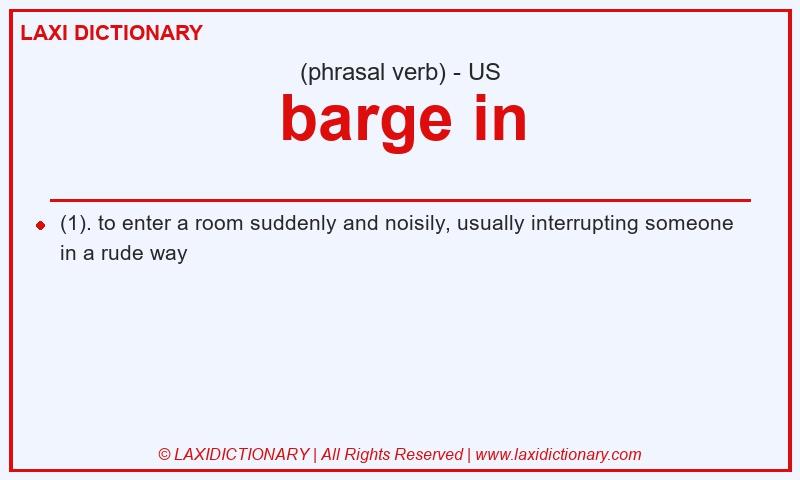 LAXI DICTIONARY

(phrasal verb) - US

barge in

(1). to enter a room suddenly and noisily, usually interrupting someone in a rude way

© LAXIDICTIONARY | All Rights Reserved | www.laxidictionary.com